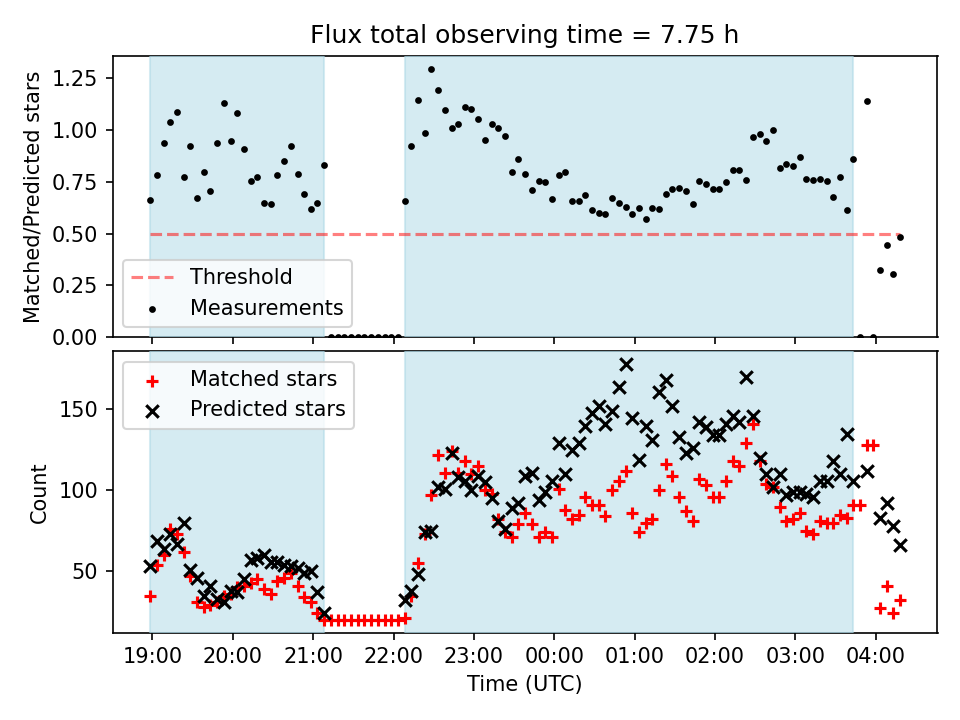 Flux total observing time = 7.75 h

Matched/Predicted stars

1.25
1.00
0.75
0.50
0.25
0.00

Threshold
Measurements

Matched stars
Predicted stars

Count

150
100
50

19:00
20:00
21:00
22:00
23:00
00:00
01:00
02:00
03:00
04:00

Time (UTC)